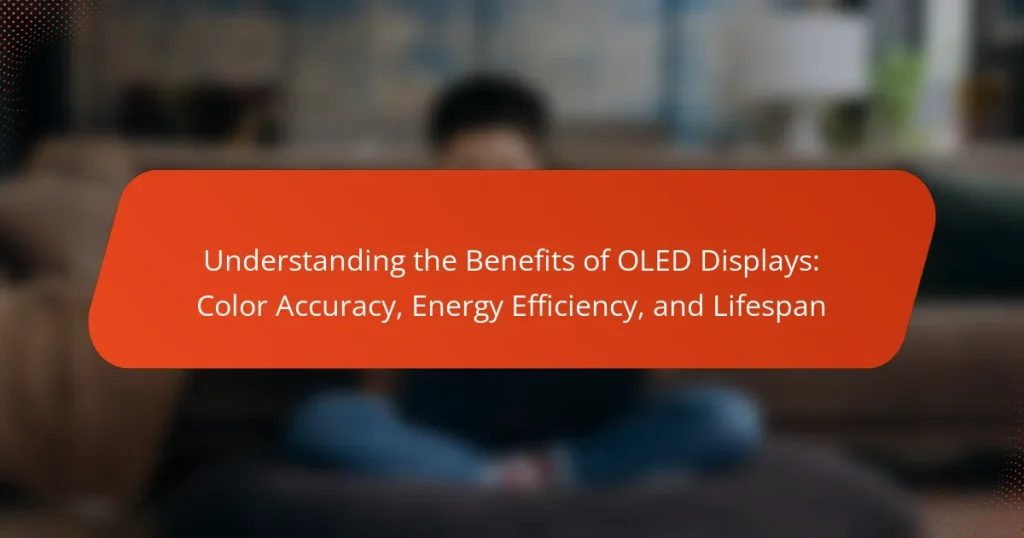 Understanding the Benefits of OLED Displays: Color Accuracy, Energy Efficiency, and Lifespan